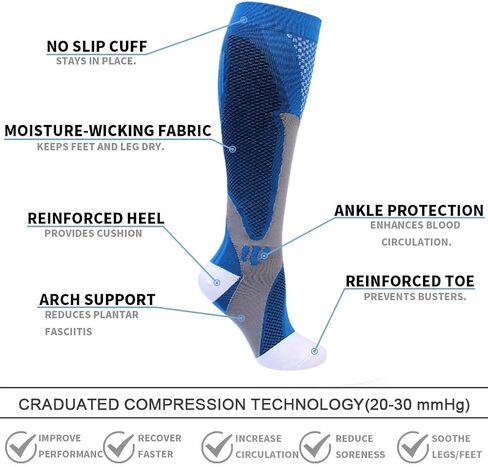 NO SLIP CUFF
STAYS IN PLACE.

MOISTURE-WICKING FABRIC
KEEPS FEET AND LEG DRY.

REINFORCED HEEL
PROVIDES CUSHION

ARCH SUPPORT
REDUCES PLANTAR FASCIITIS

ANKLE PROTECTION
ENHANCES BLOOD CIRCULATION.

REINFORCED TOE
PREVENTS BUSTERS.

CRADUATED COMPRESSION TECHNOLOGY(20-30 mmHg)

IMPROVE PERFORMANC

RECOVER FASTER

INCREASE CIRCULATION

REDUCE SORENESS

SOOTHE LEGS/FEET